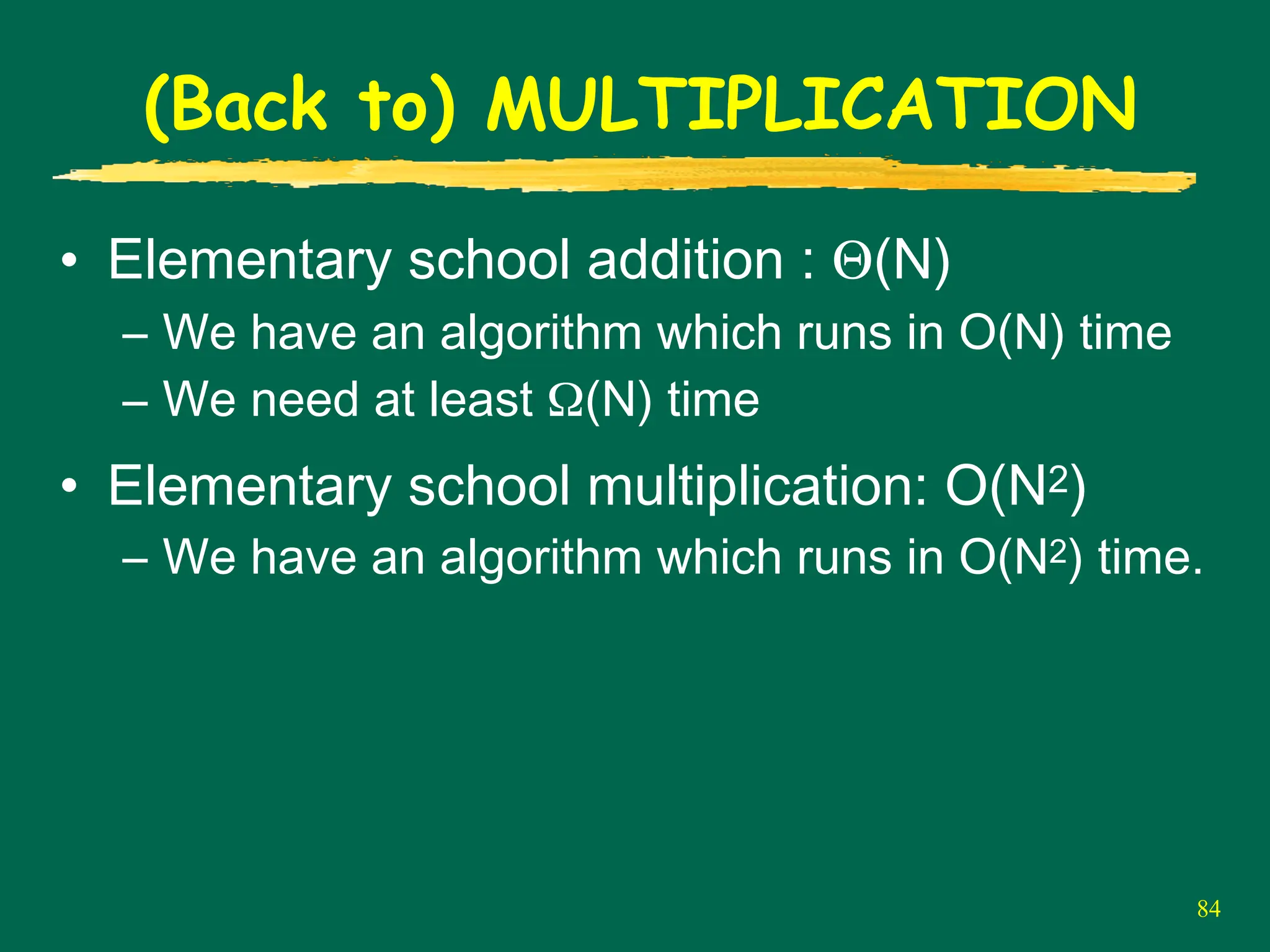 (Back to) MULTIPLICATION

• Elementary school addition : $\Theta(N)$
– We have an algorithm which runs in $O(N)$ time
– We need at least $\Omega(N)$ time

• Elementary school multiplication: $O(N^2)$
– We have an algorithm which runs in $O(N^2)$ time.

84